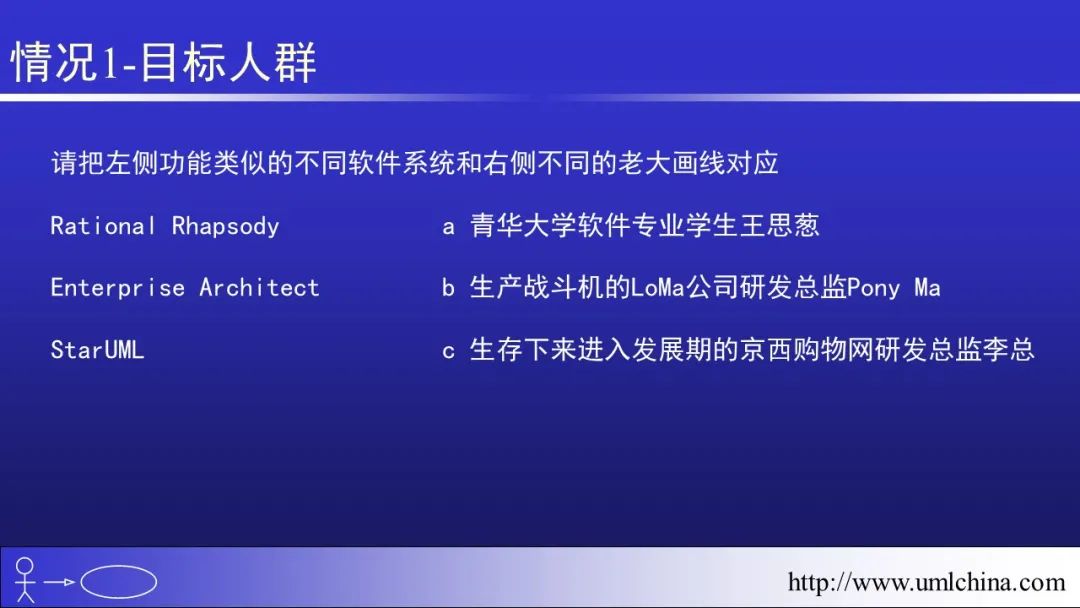 情况1-目标人群

请把左侧功能类似的不同软件系统和右侧不同的老大画线对应

Rational Rhapsody

Enterprise Architect

StarUML

a 青华大学软件专业学生王思葱

b 生产战斗机的LoMa公司研发总监Pony Ma

c 生存下来进入发展期的京西购物网研发总监李总

http://www.umlchina.com